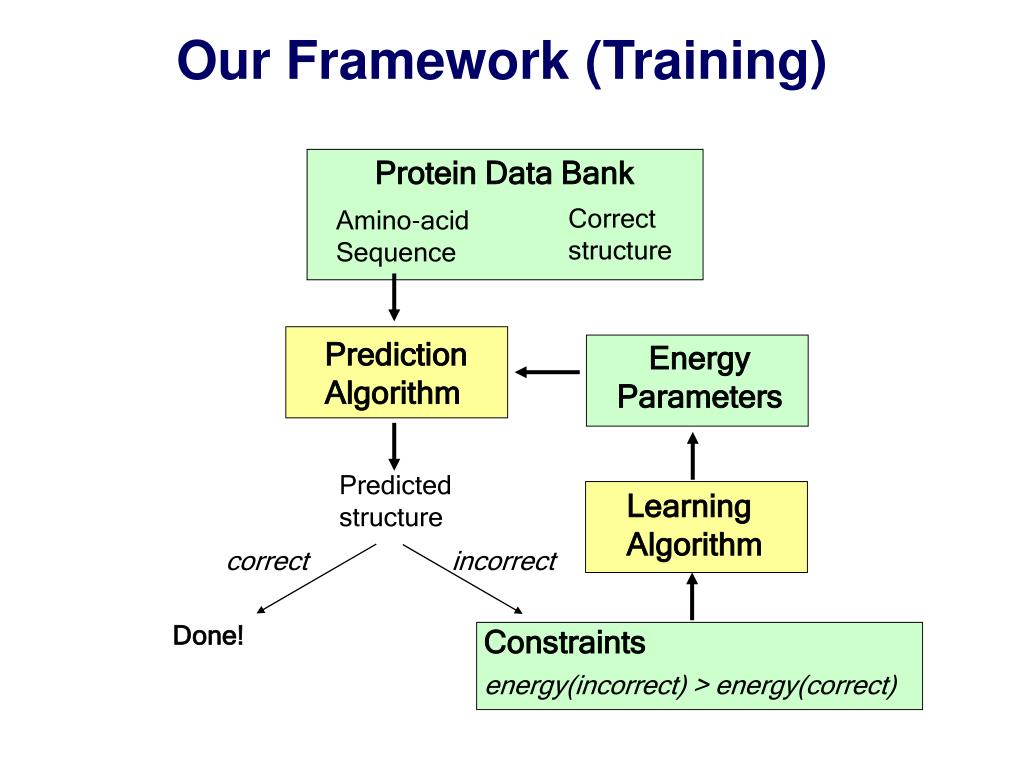 Our Framework (Training)

Protein Data Bank

Amino-acid Sequence

Correct structure

Prediction Algorithm

Energy Parameters

Predicted structure

Learning Algorithm

correct

incorrect

Done!

Constraints

energy(incorrect) > energy(correct)